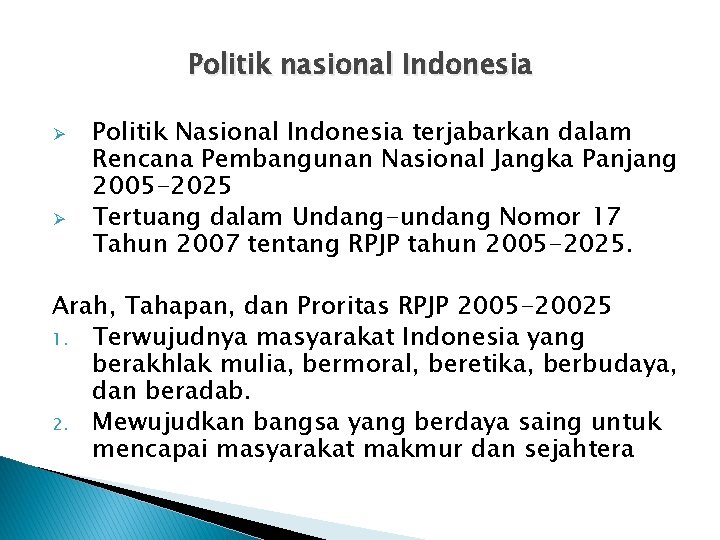 Politik nasional Indonesia

➢ Politik Nasional Indonesia terjabarkan dalam Rencana Pembangunan Nasional Jangka Panjang 2005-2025

➢ Tertuang dalam Undang-undang Nomor 17 Tahun 2007 tentang RPJP tahun 2005-2025.

Arah, Tahapan, dan Proritas RPJP 2005-20025

1. Terwujudnya masyarakat Indonesia yang berakhlak mulia, bermoral, beretika, berbudaya, dan beradab.

2. Mewujudkan bangsa yang berdaya saing untuk mencapai masyarakat makmur dan sejahtera